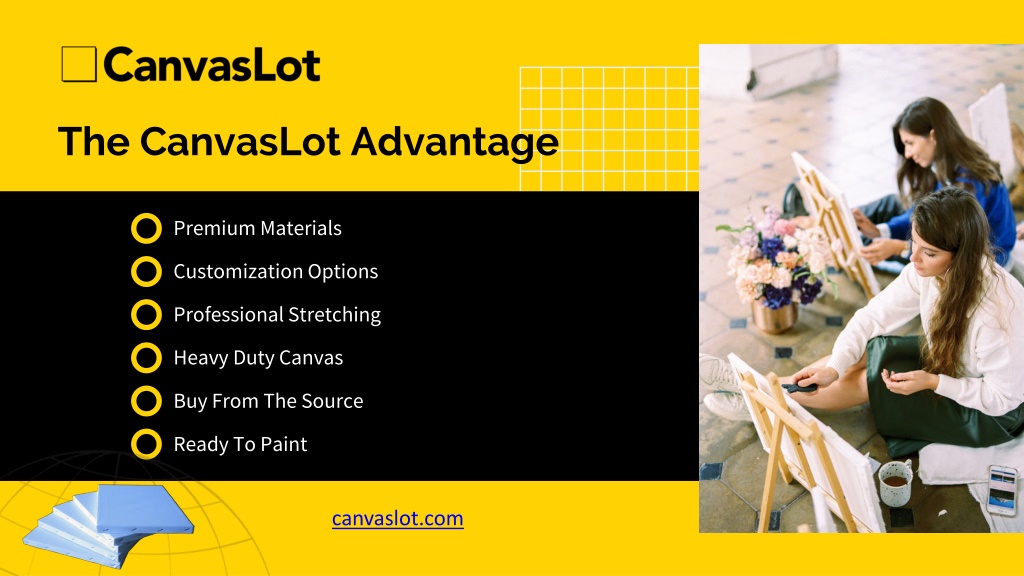 CanvasLot

The CanvasLot Advantage

Premium Materials
Customization Options
Professional Stretching
Heavy Duty Canvas
Buy From The Source
Ready To Paint

canvaslot.com